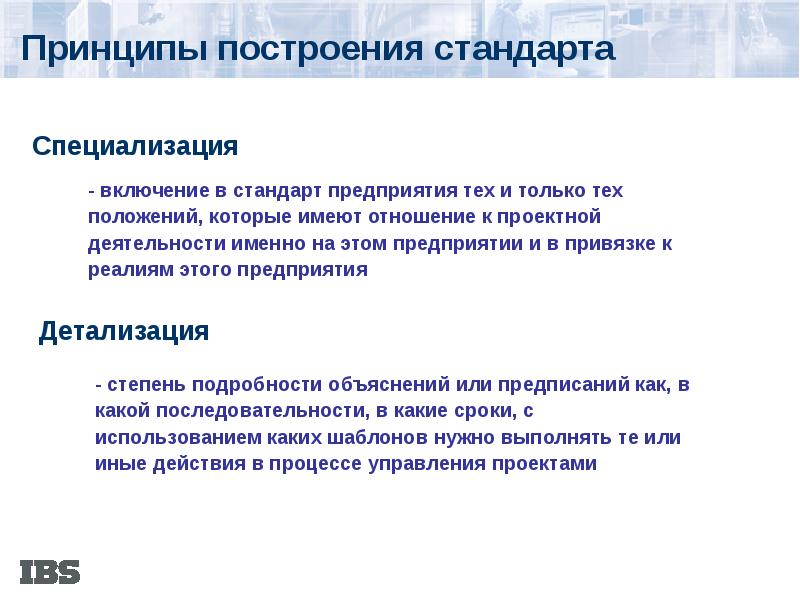 Принципы построения стандарта

Специализация

- включение в стандарт предприятия тех и только тех положений, которые имеют отношение к проектной деятельности именно на этом предприятии и в привязке к реалиям этого предприятия

Детализация

- степень подробности объяснений или предписаний как, в какой последовательности, в какие сроки, с использованием каких шаблонов нужно выполнять те или иные действия в процессе управления проектами

IBS